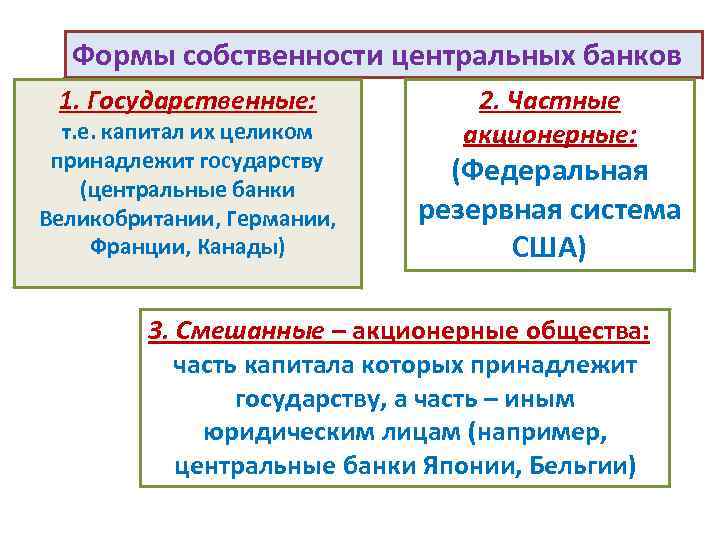 Формы собственности центральных банков

1. Государственные: т.е. капитал их целиком принадлежит государству (центральные банки Великобритании, Германии, Франции, Канады)

2. Частные акционерные: (Федеральная резервная система США)

3. Смешанные – акционерные общества: часть капитала которых принадлежит государству, а часть – иным юридическим лицам (например, центральные банки Японии, Бельгии)